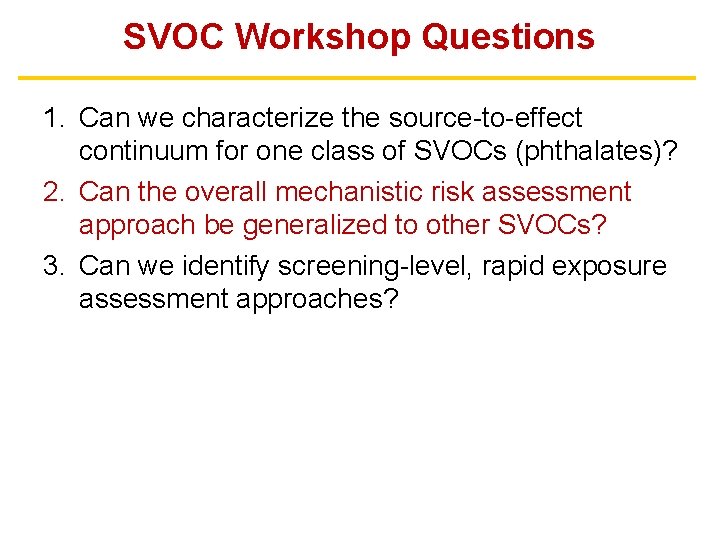 SVOC Workshop Questions

1. Can we characterize the source-to-effect continuum for one class of SVOCs (phthalates)?
2. Can the overall mechanistic risk assessment approach be generalized to other SVOCs?
3. Can we identify screening-level, rapid exposure assessment approaches?